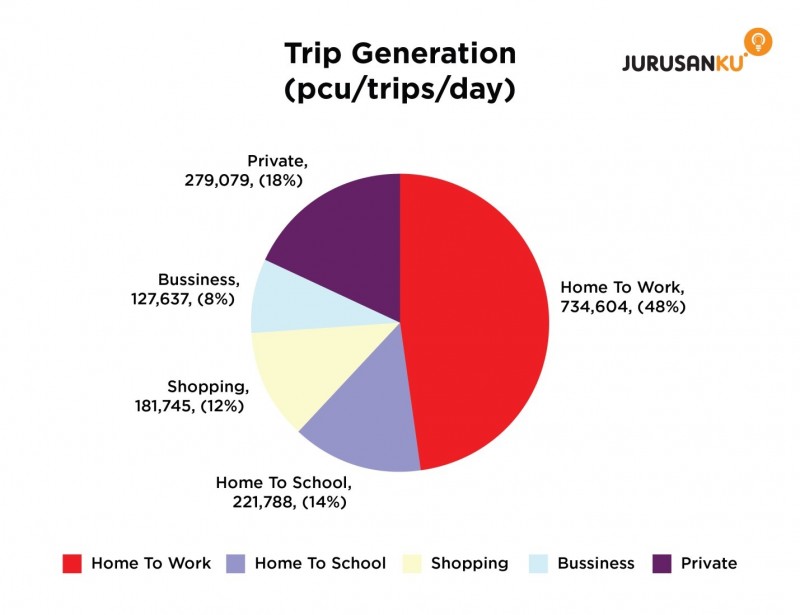 Trip Generation
(pcu/trips/day)

JURUSANKU

Private,
279,079, (18%)

Bussiness,
127,637, (8%)

Shopping,
181,745, (12%)

Home To School,
221,788, (14%)

Home To Work,
734,604, (48%)

Home To Work Home To School Shopping Bussiness Private